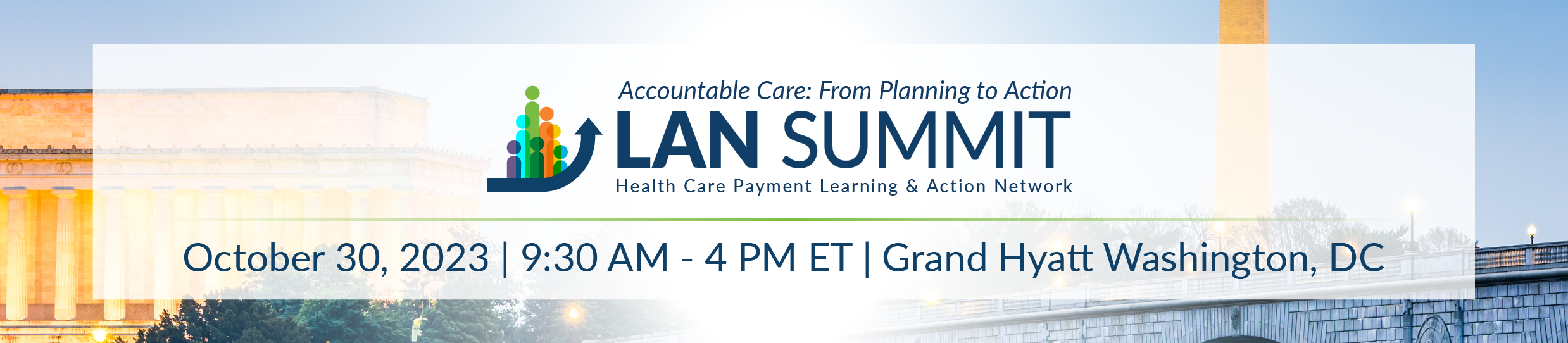 Accountable Care: From Planning to Action
LAN SUMMIT
Health Care Payment Learning & Action Network

October 30, 2023 | 9:30 AM - 4 PM ET | Grand Hyatt Washington, DC